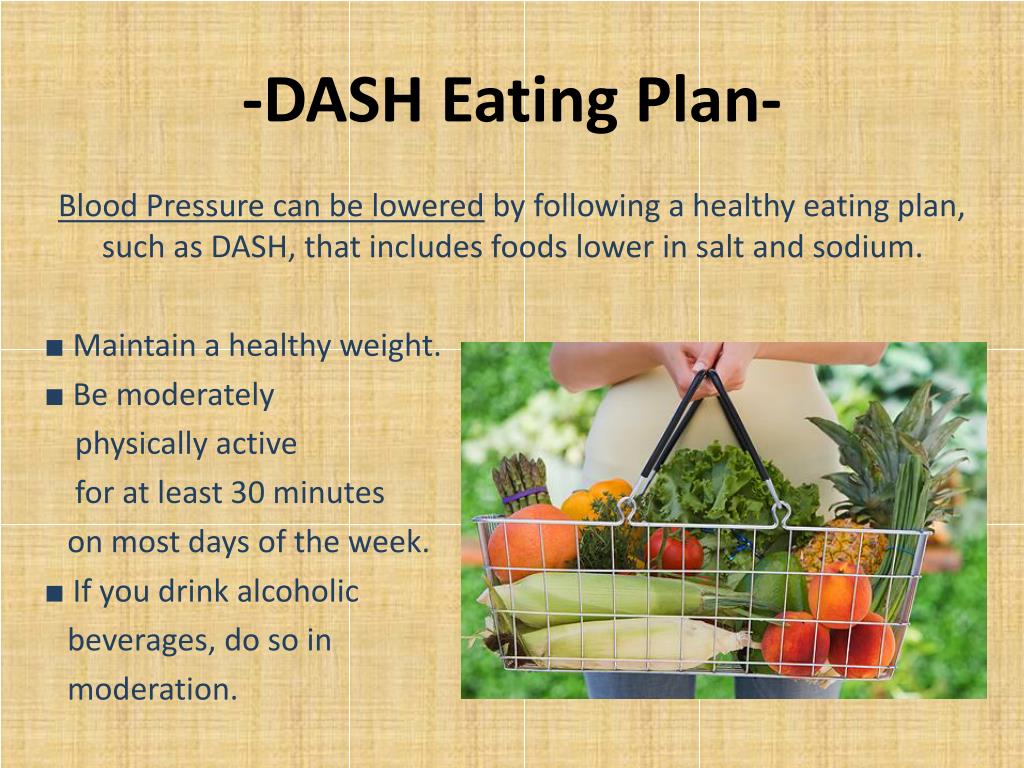 -DASH Eating Plan-

Blood Pressure can be lowered by following a healthy eating plan, such as DASH, that includes foods lower in salt and sodium.

■ Maintain a healthy weight.
■ Be moderately physically active for at least 30 minutes on most days of the week.
■ If you drink alcoholic beverages, do so in moderation.